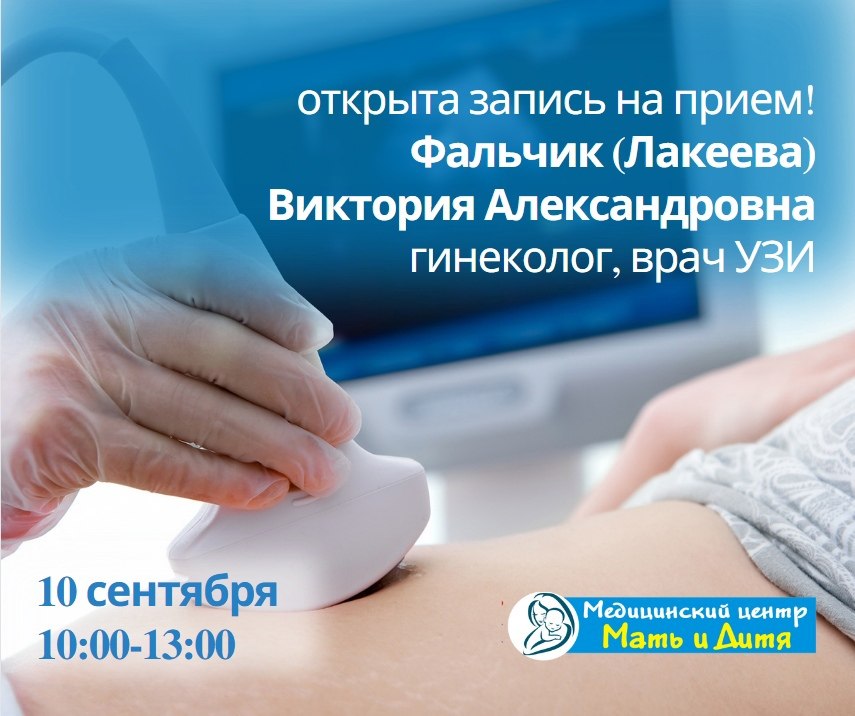 открыта запись на прием!
Фальчик (Лакеева)
Виктория Александровна
гинеколог, врач УЗИ

10 сентября
10:00-13:00

Медицинский центр
Мать и Дитя